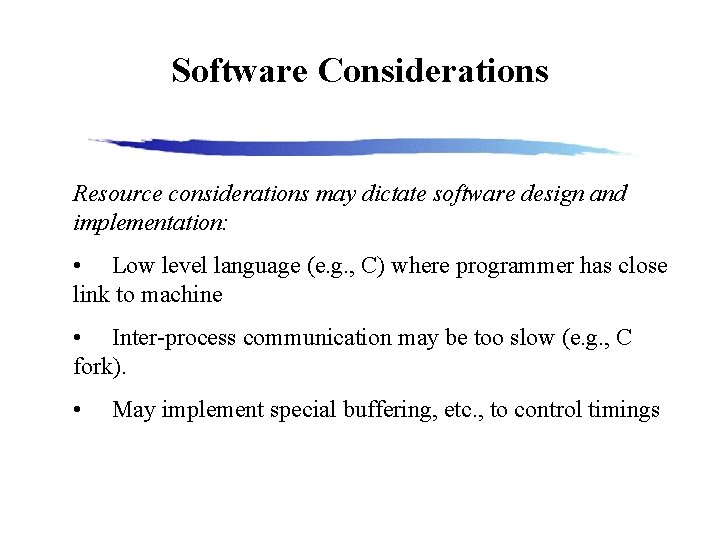 Software Considerations

Resource considerations may dictate software design and implementation:

• Low level language (e.g., C) where programmer has close link to machine

• Inter-process communication may be too slow (e.g., C fork).

• May implement special buffering, etc., to control timings